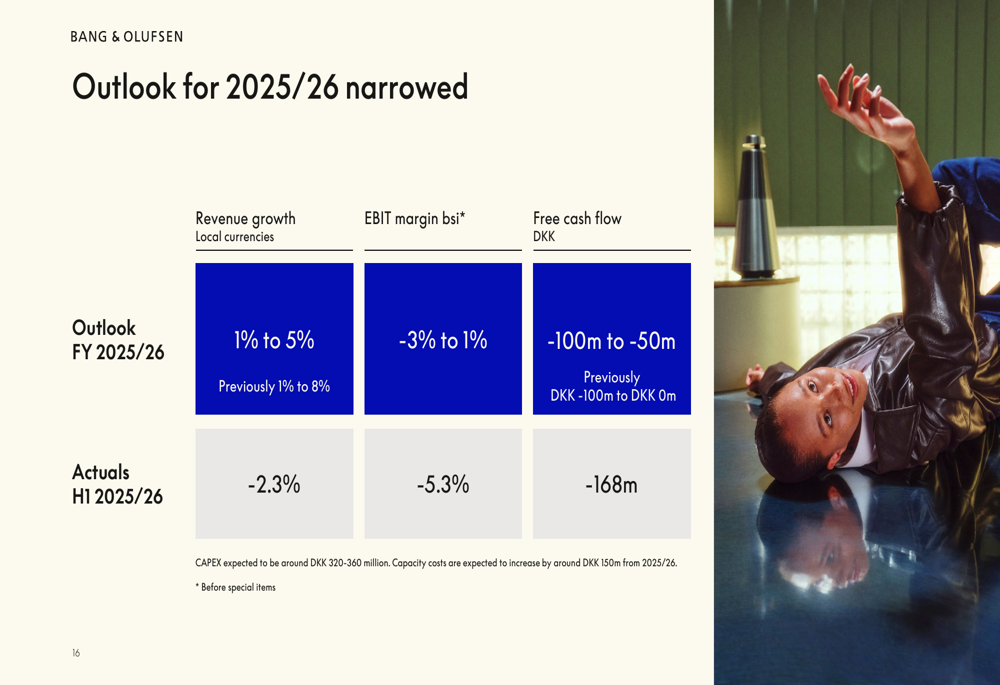 BANG & OLUFSEN

Outlook for 2025/26 narrowed

| | Revenue growth Local currencies | EBIT margin bsi* | Free cash flow DKK |
|---|---|---|---|
| Outlook FY 2025/26 | 1% to 5% Previously 1% to 8% | -3% to 1% | -100m to -50m Previously DKK -100m to DKK 0m |
| Actuals H1 2025/26 | -2.3% | -5.3% | -168m |

CAPEX expected to be around DKK 320-360 million. Capacity costs are expected to increase by around DKK 150m from 2025/26.

* Before special items

16